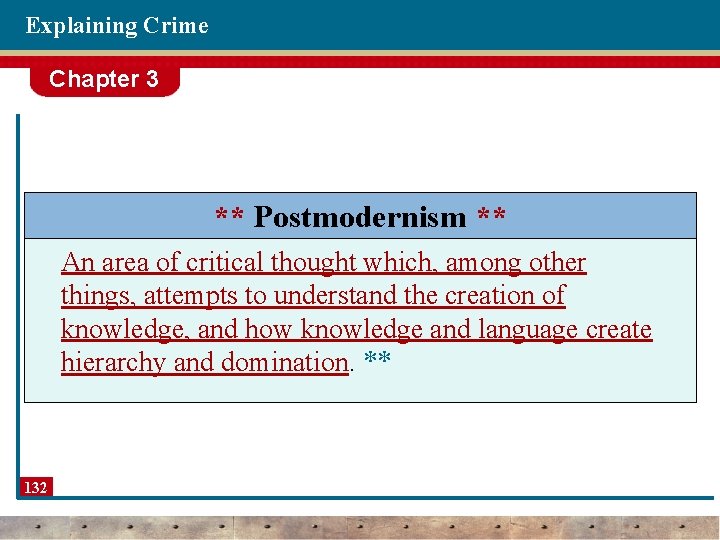 Explaining Crime

Chapter 3

** Postmodernism **

An area of critical thought which, among other things, attempts to understand the creation of knowledge, and how knowledge and language create hierarchy and domination. **

132